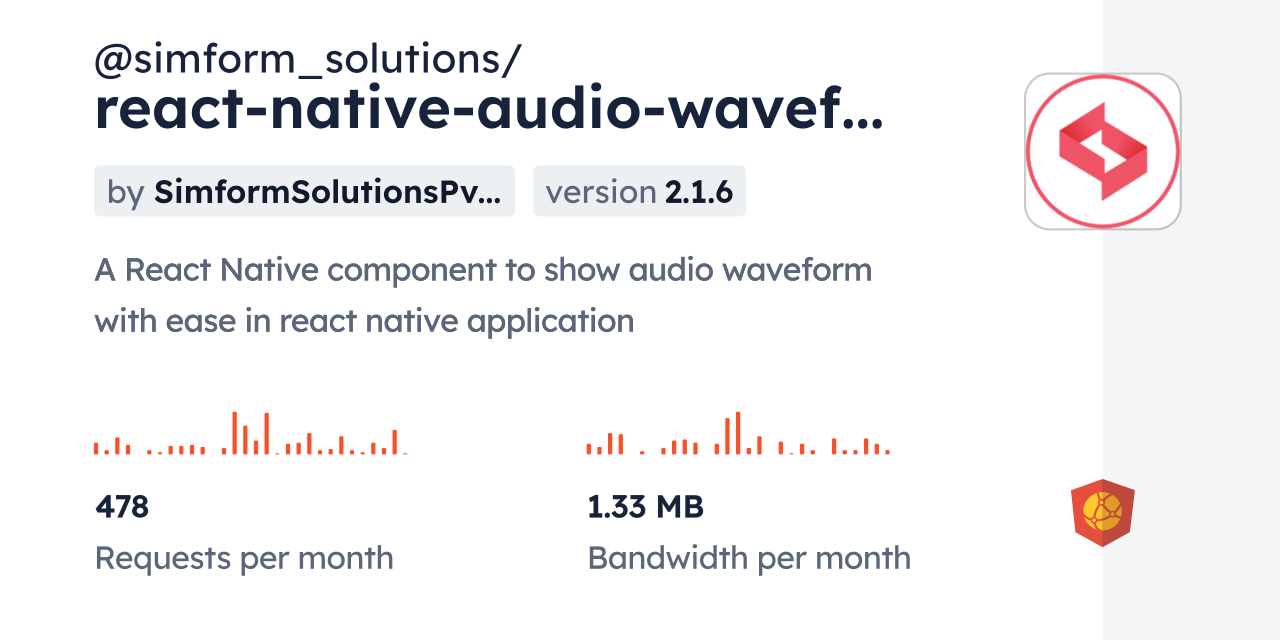 @simform_solutions/
react-native-audio-wavef...

by SimformSolutionsPv...

version 2.1.6

A React Native component to show audio waveform with ease in react native application

478
Requests per month

1.33 MB
Bandwidth per month